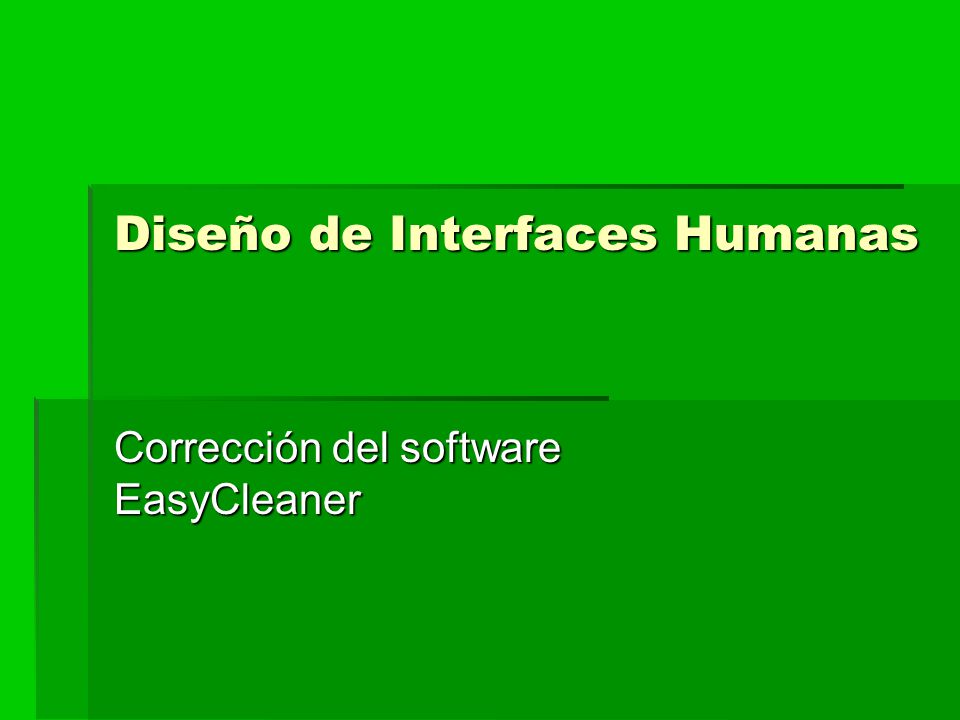 Diseño de Interfaces Humanas

Corrección del software EasyCleaner